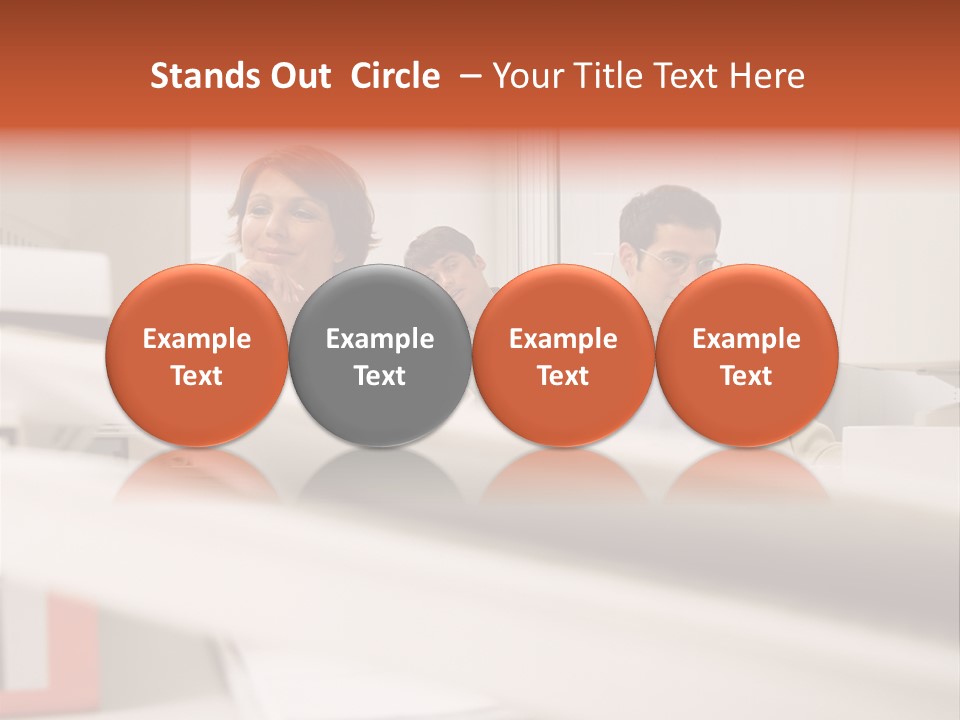 Stands Out Circle – Your Title Text Here

Example Text

Example Text

Example Text

Example Text